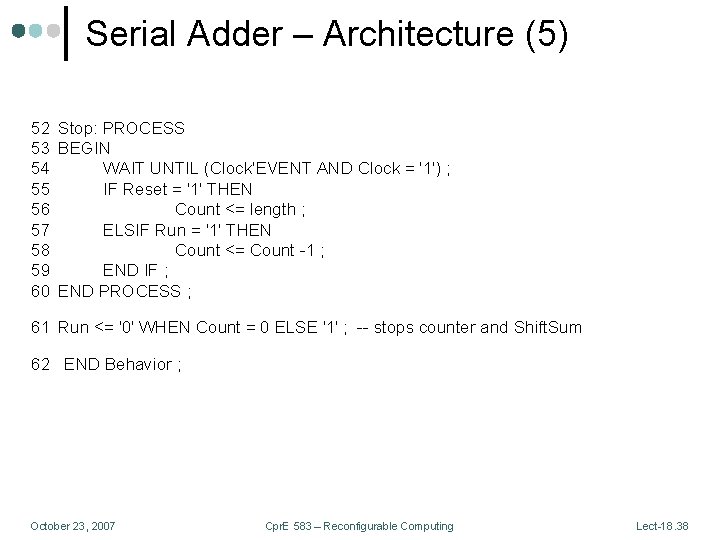 Serial Adder – Architecture (5)

52 Stop: PROCESS
53 BEGIN
54 WAIT UNTIL (Clock'EVENT AND Clock = '1') ;
55 IF Reset = '1' THEN
56 Count <= length ;
57 ELSIF Run = '1' THEN
58 Count <= Count -1 ;
59 END IF ;
60 END PROCESS ;

61 Run <= '0' WHEN Count = 0 ELSE '1' ; -- stops counter and ShiftSum

62 END Behavior ;

October 23, 2007

CprE 583 – Reconfigurable Computing

Lect-18.38